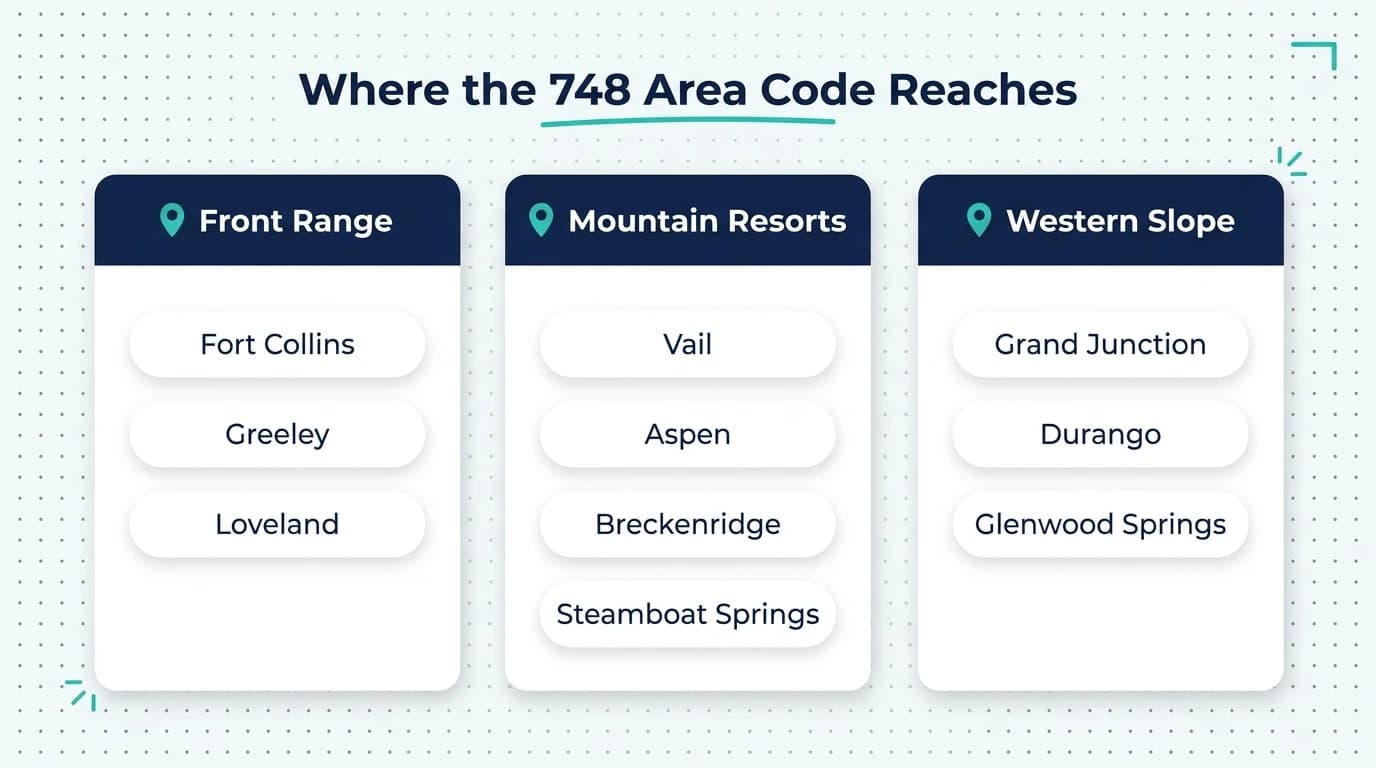 Where the 748 Area Code Reaches

Front Range

Fort Collins

Greeley

Loveland

Mountain Resorts

Vail

Aspen

Breckenridge

Steamboat Springs

Western Slope

Grand Junction

Durango

Glenwood Springs